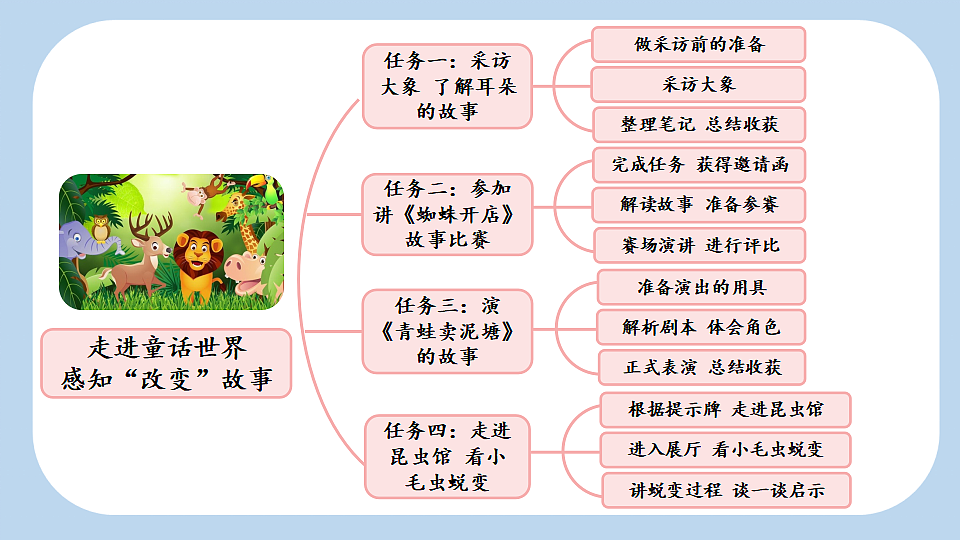 走进童话世界
感知“改变”故事

任务一：采访大象 了解耳朵的故事

做采访前的准备

采访大象

整理笔记 总结收获

任务二：参加讲《蜘蛛开店》故事比赛

完成任务 获得邀请函

解读故事 准备参赛

赛场演讲 进行评比

任务三：演《青蛙卖泥塘》的故事

准备演出的用具

解析剧本 体会角色

正式表演 总结收获

任务四：走进昆虫馆 看小毛虫蜕变

根据提示牌 走进昆虫馆

进入展厅 看小毛虫蜕变

讲蜕变过程 谈一谈启示